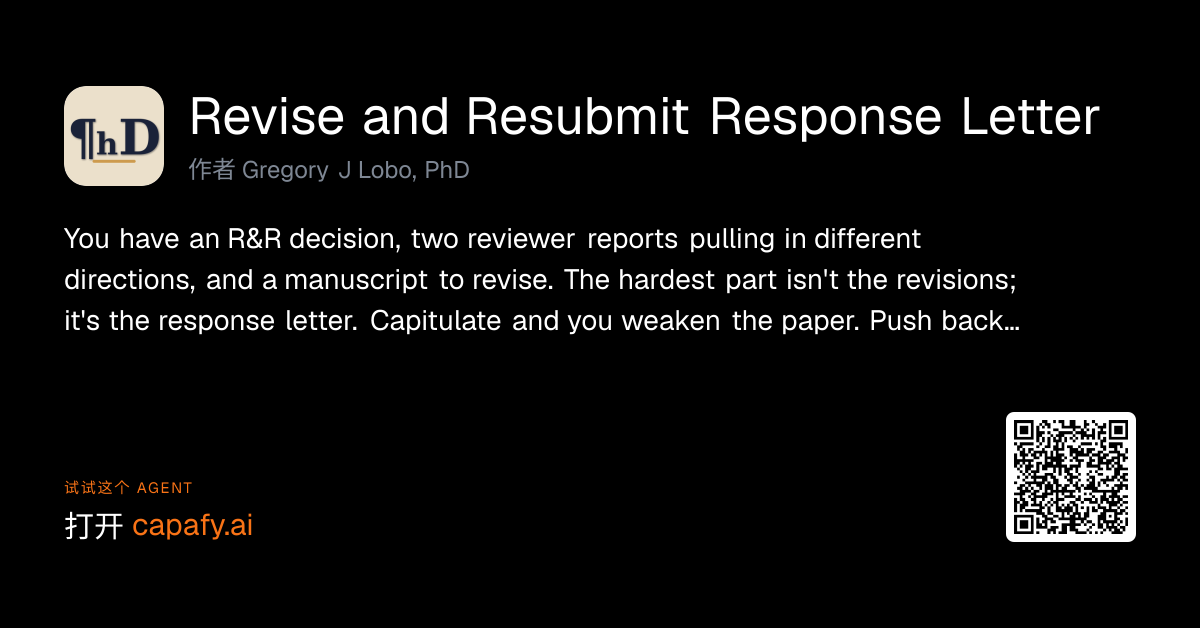 ¶hD

Revise and Resubmit Response Letter

作者 Gregory J Lobo, PhD

You have an R&R decision, two reviewer reports pulling in different directions, and a manuscript to revise. The hardest part isn't the revisions; it's the response letter. Capitulate and you weaken the paper. Push back…

试试这个 AGENT

打开 capafy.ai